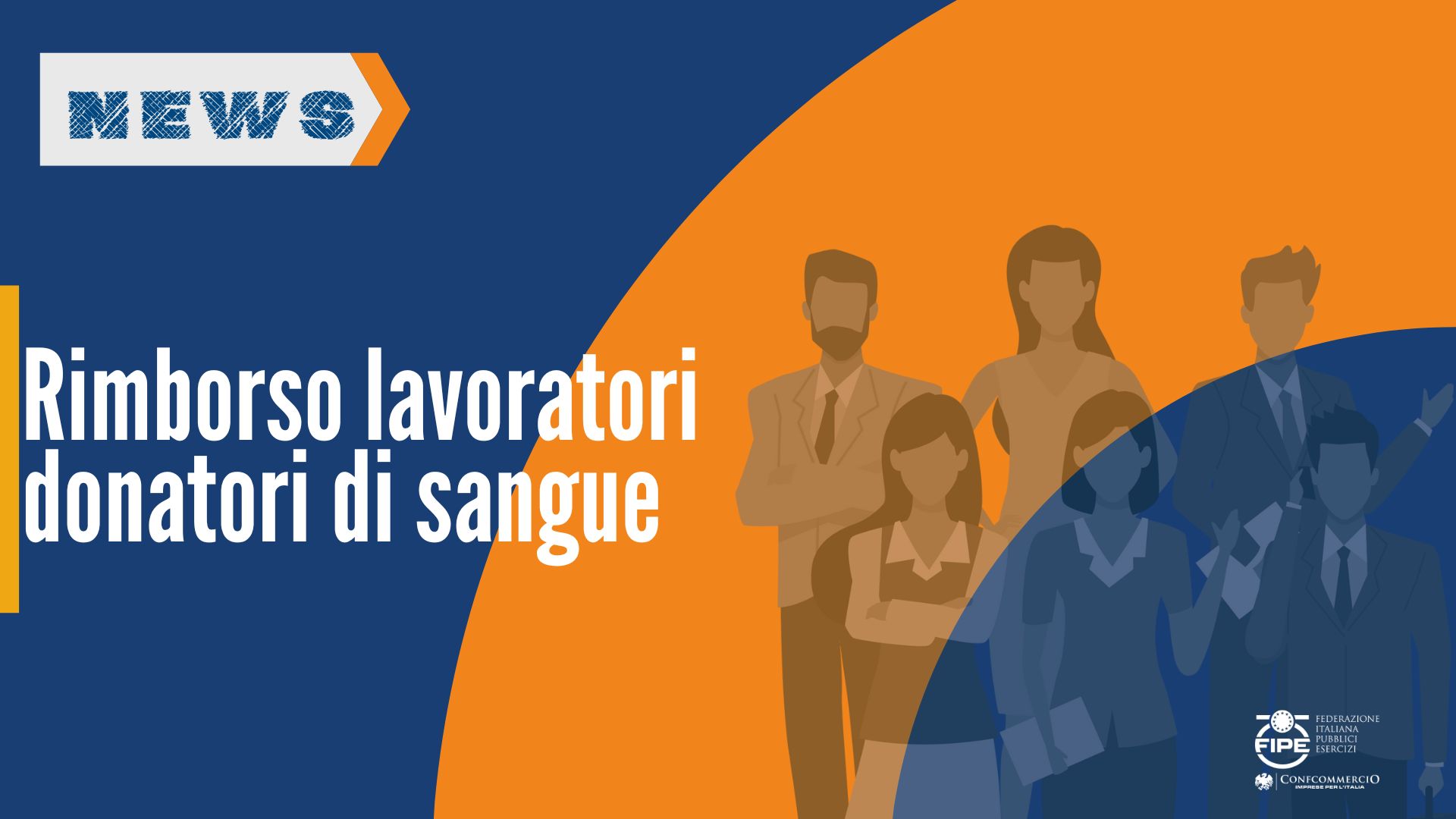 NEWS

Rimborso lavoratori donatori di sangue

FIPE FEDERAZIONE ITALIANA PUBBLICI ESERCIZI

CONFCOMMERCIO IMPRESE PER L'ITALIA